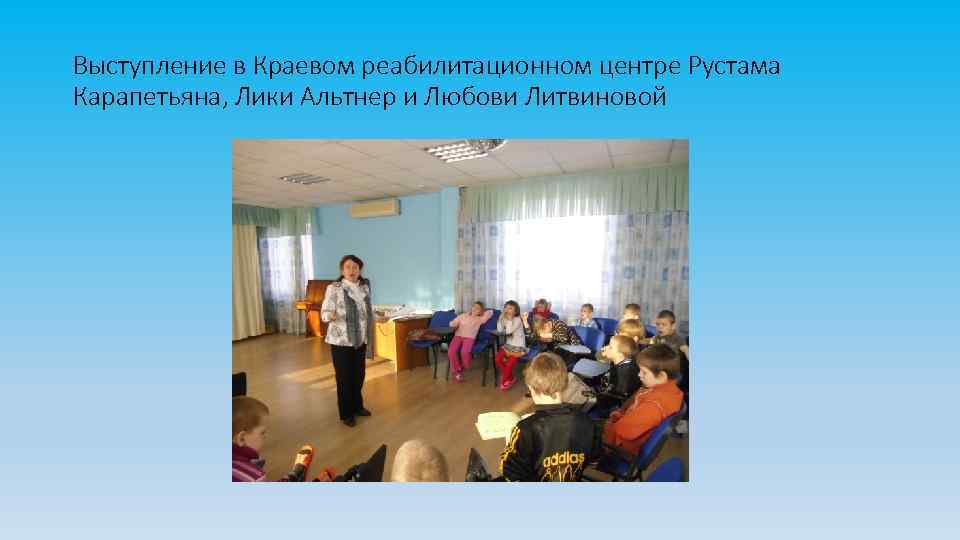 Выступление в Краевом реабилитационном центре Рустама Карапетьяна, Лики Альтнер и Любови Литвиновой

adidas